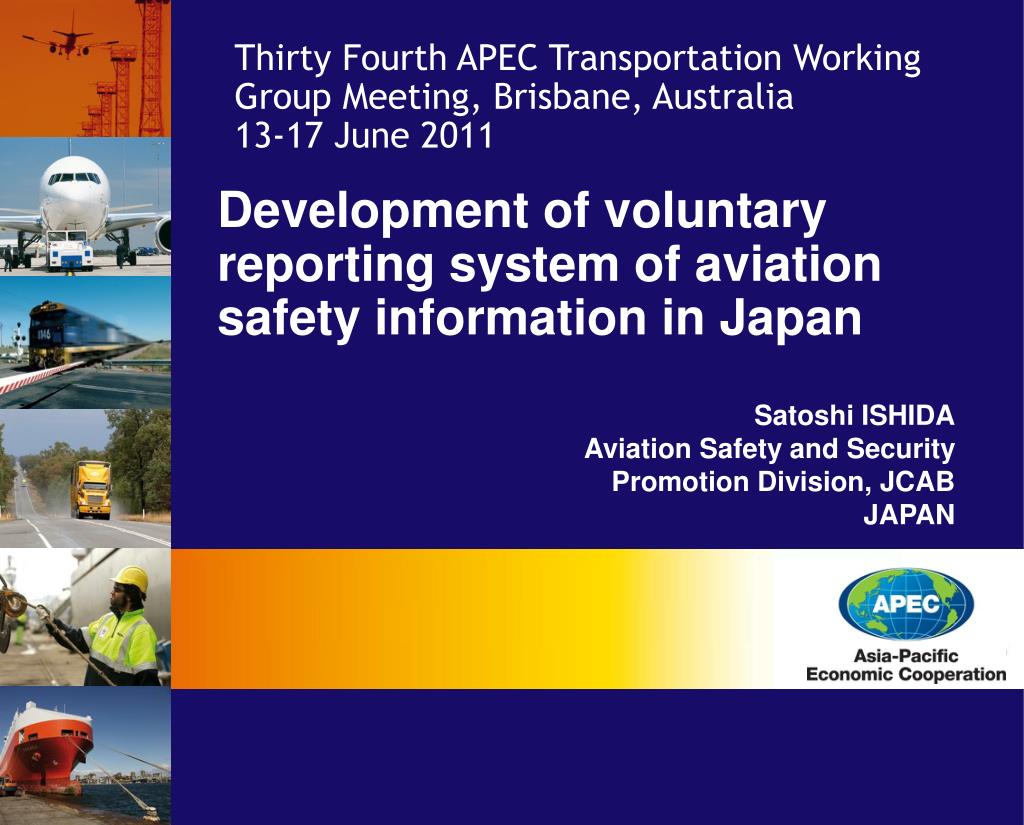 Thirty Fourth APEC Transportation Working Group Meeting, Brisbane, Australia
13-17 June 2011

Development of voluntary reporting system of aviation safety information in Japan

Satoshi ISHIDA
Aviation Safety and Security Promotion Division, JCAB
JAPAN

APEC
Asia-Pacific
Economic Cooperation